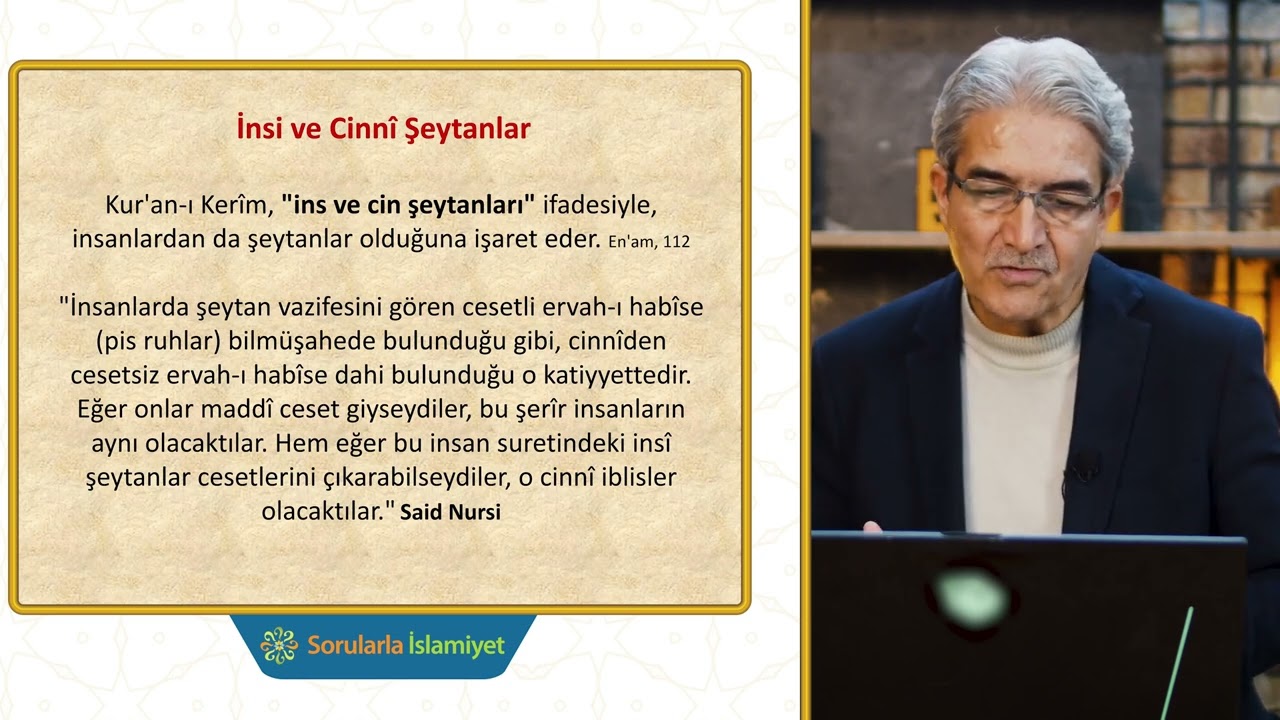 İnsi ve Cinnî Şeytanlar

Kur'an-ı Kerîm, "ins ve cin şeytanları" ifadesiyle, insanlardan da şeytanlar olduğuna işaret eder. En'am, 112

"İnsanlarda şeytan vazifesini gören cesetli ervah-ı habîse (pis ruhlar) bilmüşahede bulunduğu gibi, cinnîden cesetsiz ervah-ı habîse dahi bulunduğu o katiyyettedir. Eğer onlar maddî ceset giyseydiler, bu şerîr insanların aynı olacaktılar. Hem eğer bu insan suretindeki insî şeytanlar cesetlerini çıkarabilseydiler, o cinnî iblisler olacaktılar." Said Nursi

Sorularla İslamiyet